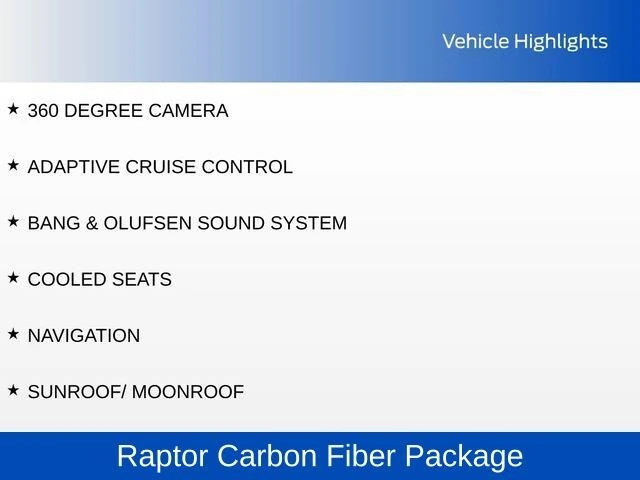 Vehicle Highlights

★ 360 DEGREE CAMERA

★ ADAPTIVE CRUISE CONTROL

★ BANG & OLUFSEN SOUND SYSTEM

★ COOLED SEATS

★ NAVIGATION

★ SUNROOF/ MOONROOF

Raptor Carbon Fiber Package